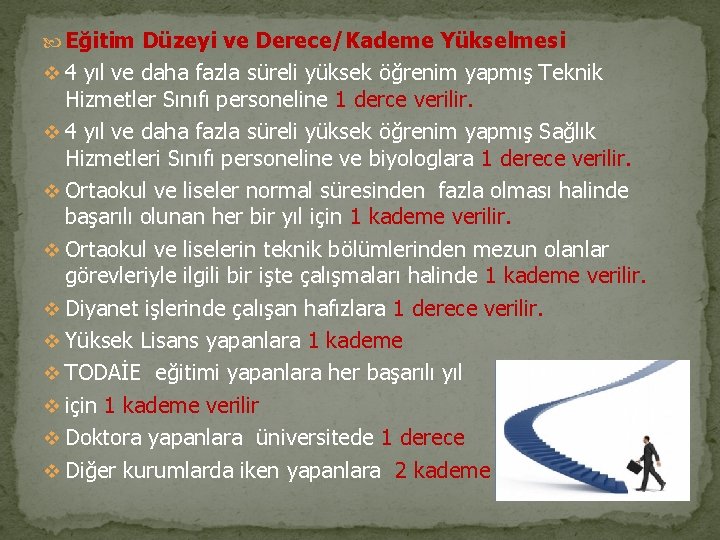 Eğitim Düzeyi ve Derece/Kademe Yükselmesi

4 yıl ve daha fazla süreli yüksek öğrenim yapmış Teknik Hizmetler Sınıfı personeline 1 derce verilir.

4 yıl ve daha fazla süreli yüksek öğrenim yapmış Sağlık Hizmetleri Sınıfı personeline ve biyologlara 1 derece verilir.

Ortaokul ve liseler normal süresinden fazla olması halinde başarılı olunan her bir yıl için 1 kademe verilir.

Ortaokul ve liselerin teknik bölümlerinden mezun olanlar görevleriyle ilgili bir işte çalışmaları halinde 1 kademe verilir.

Diyanet işlerinde çalışan hafızlara 1 derece verilir.

Yüksek Lisans yapanlara 1 kademe

TODAİE eğitimi yapanlara her başarılı yıl

için 1 kademe verilir

Doktora yapanlara üniversitede 1 derece

Diğer kurumlarda iken yapanlara 2 kademe